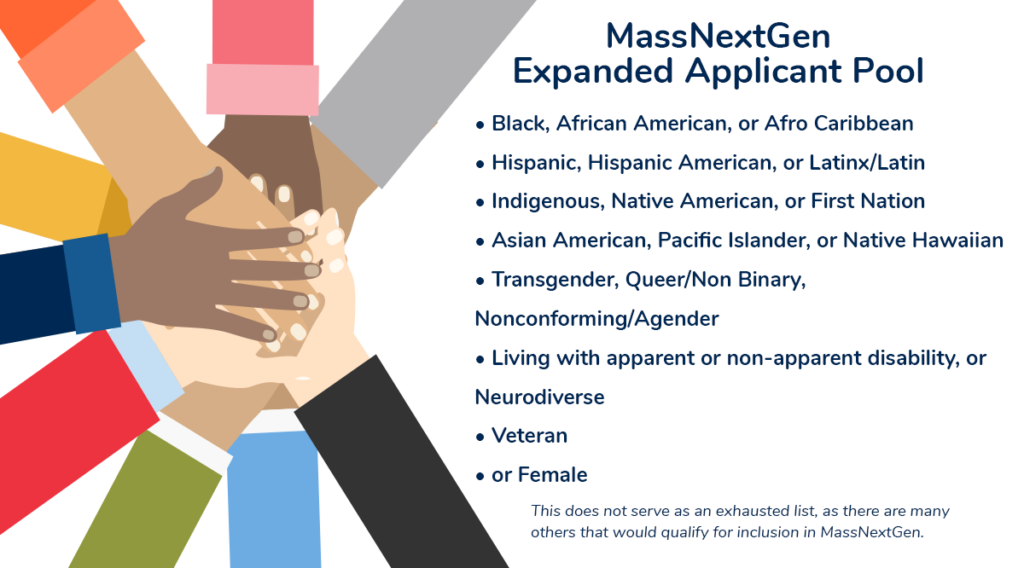 MassNextGen
Expanded Applicant Pool

• Black, African American, or Afro Caribbean
• Hispanic, Hispanic American, or Latinx/Latin
• Indigenous, Native American, or First Nation
• Asian American, Pacific Islander, or Native Hawaiian
• Transgender, Queer/Non Binary, Nonconforming/Agender
• Living with apparent or non-apparent disability, or Neurodiverse
• Veteran
• or Female

This does not serve as an exhausted list, as there are many others that would qualify for inclusion in MassNextGen.